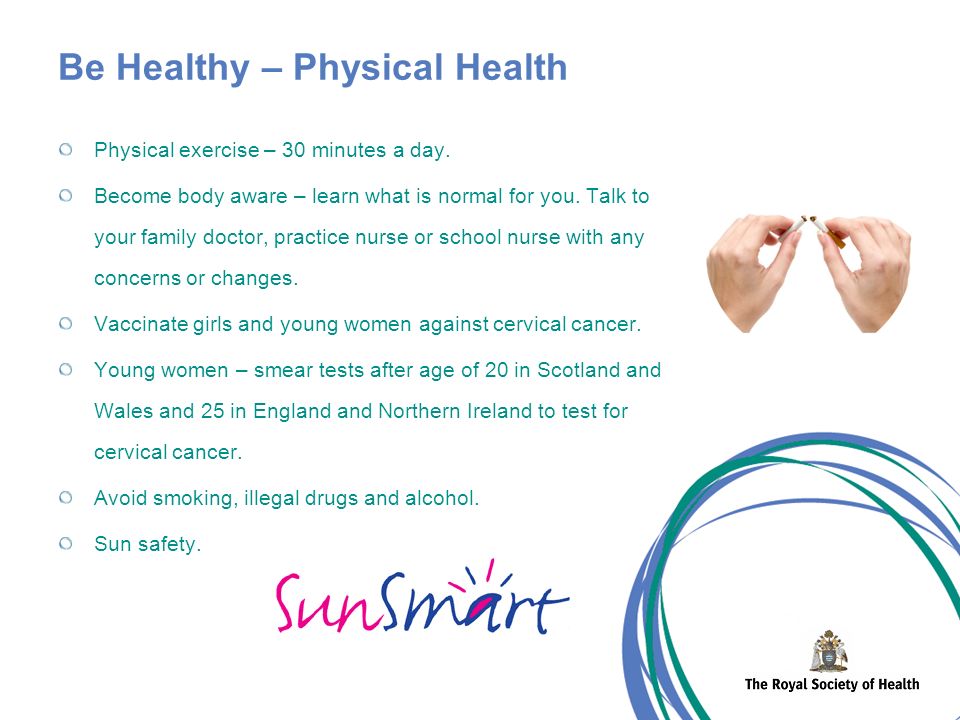 Be Healthy – Physical Health

Physical exercise – 30 minutes a day.

Become body aware – learn what is normal for you. Talk to your family doctor, practice nurse or school nurse with any concerns or changes.

Vaccinate girls and young women against cervical cancer.

Young women – smear tests after age of 20 in Scotland and Wales and 25 in England and Northern Ireland to test for cervical cancer.

Avoid smoking, illegal drugs and alcohol.

Sun safety.

SunSmart

The Royal Society of Health